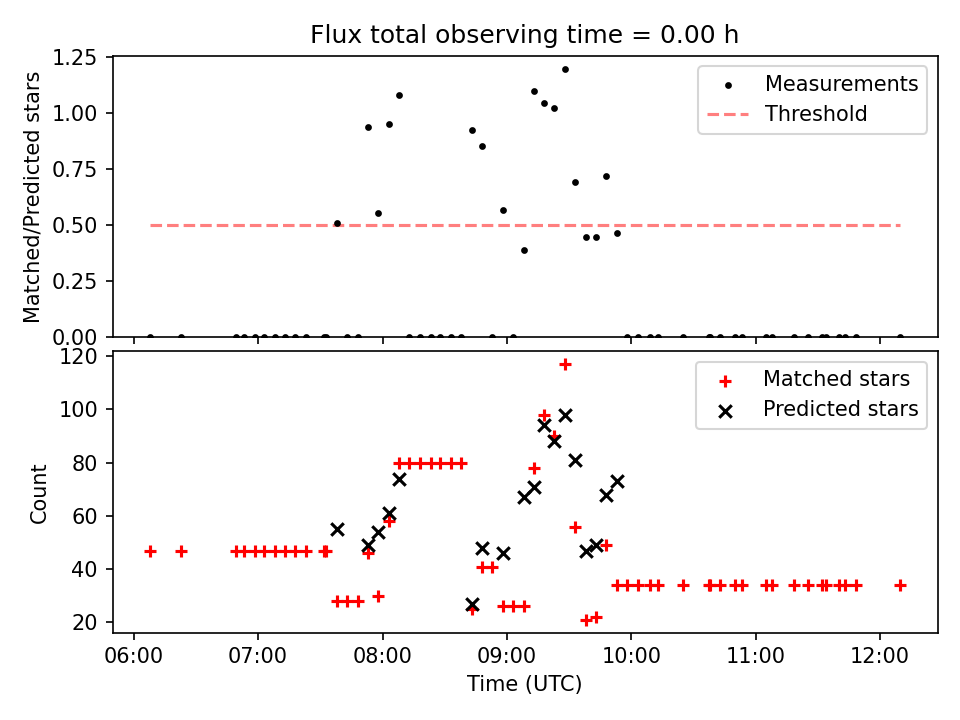 Flux total observing time = 0.00 h

Matched/Predicted stars

1.25
1.00
0.75
0.50
0.25
0.00

Measurements
Threshold

Count

120
100
80
60
40
20

Matched stars
Predicted stars

06:00 07:00 08:00 09:00 10:00 11:00 12:00

Time (UTC)